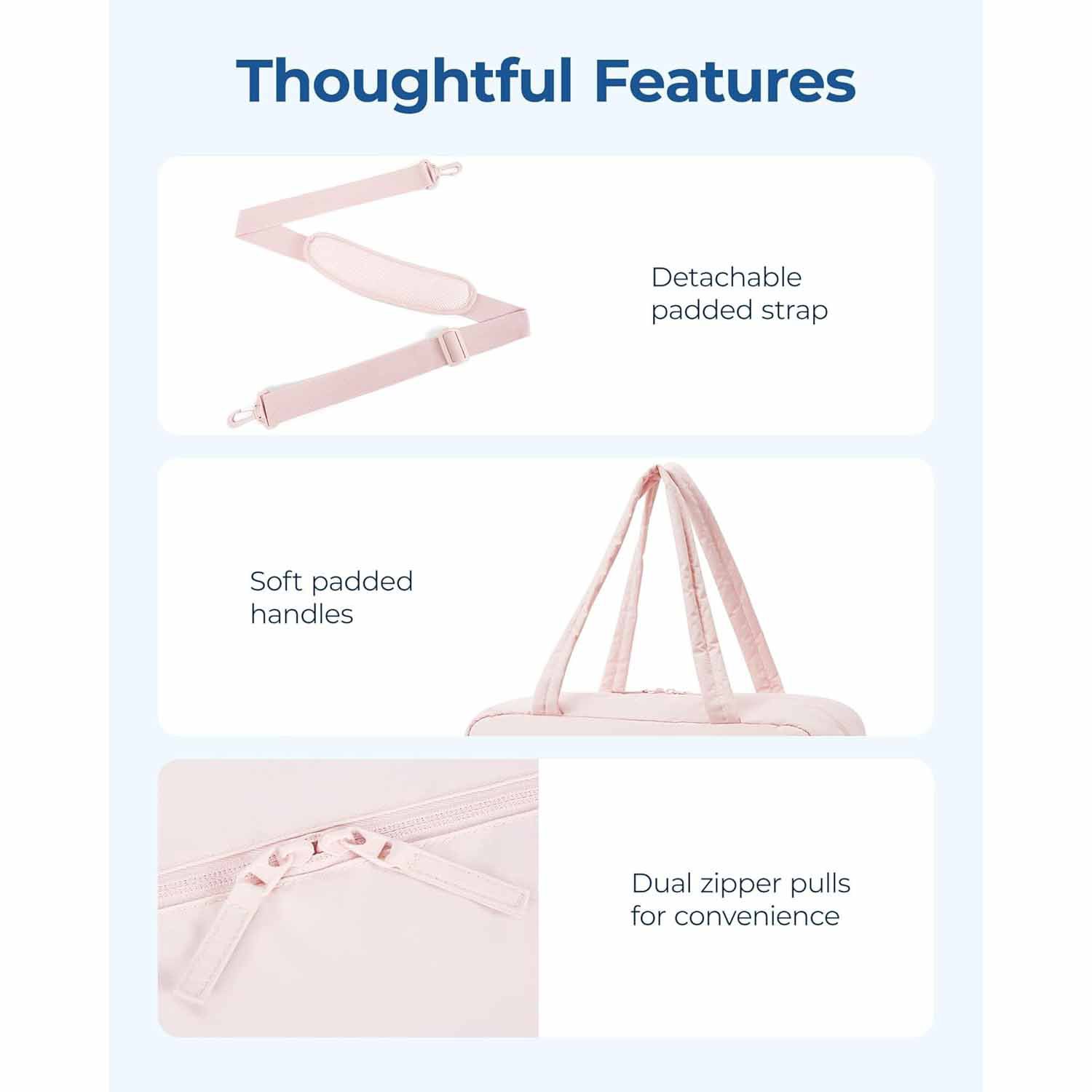 Thoughtful Features

Detachable padded strap

Soft padded handles

Dual zipper pulls for convenience